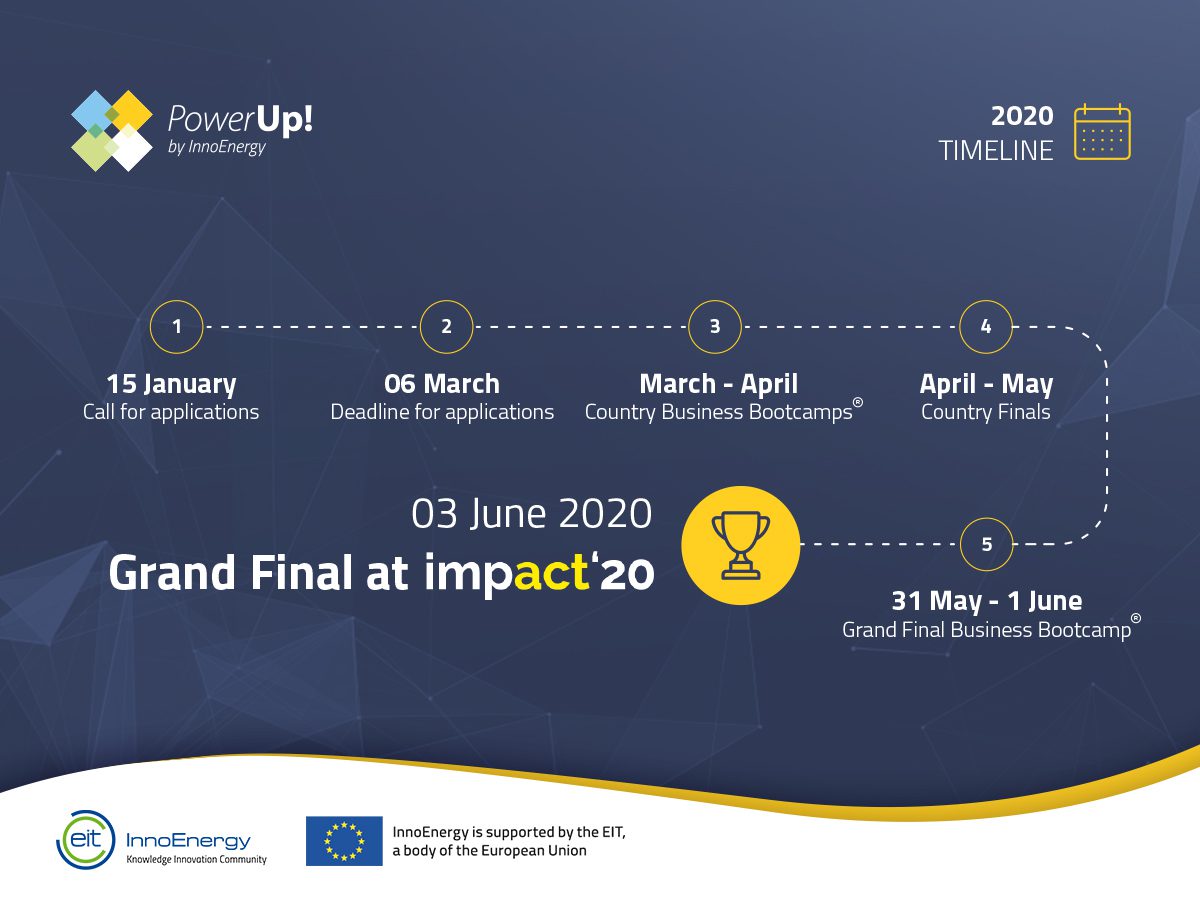 PowerUp!
by InnoEnergy

2020
TIMELINE

1
15 January
Call for applications

2
06 March
Deadline for applications

3
March - April
Country Business Bootcamps®

4
April - May
Country Finals

5
31 May - 1 June
Grand Final Business Bootcamp®

03 June 2020
Grand Final at impact'20

eit InnoEnergy
Knowledge Innovation Community

InnoEnergy is supported by the EIT, a body of the European Union